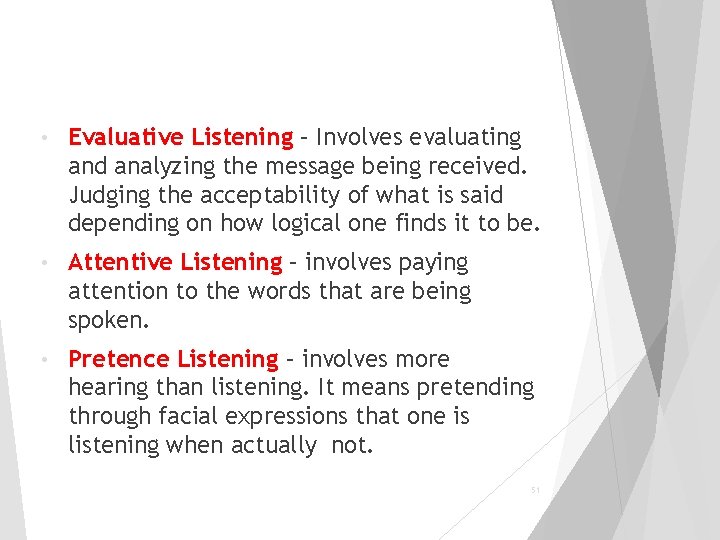 • Evaluative Listening – Involves evaluating and analyzing the message being received. Judging the acceptability of what is said depending on how logical one finds it to be.

• Attentive Listening – involves paying attention to the words that are being spoken.

• Pretence Listening – involves more hearing than listening. It means pretending through facial expressions that one is listening when actually not.

51